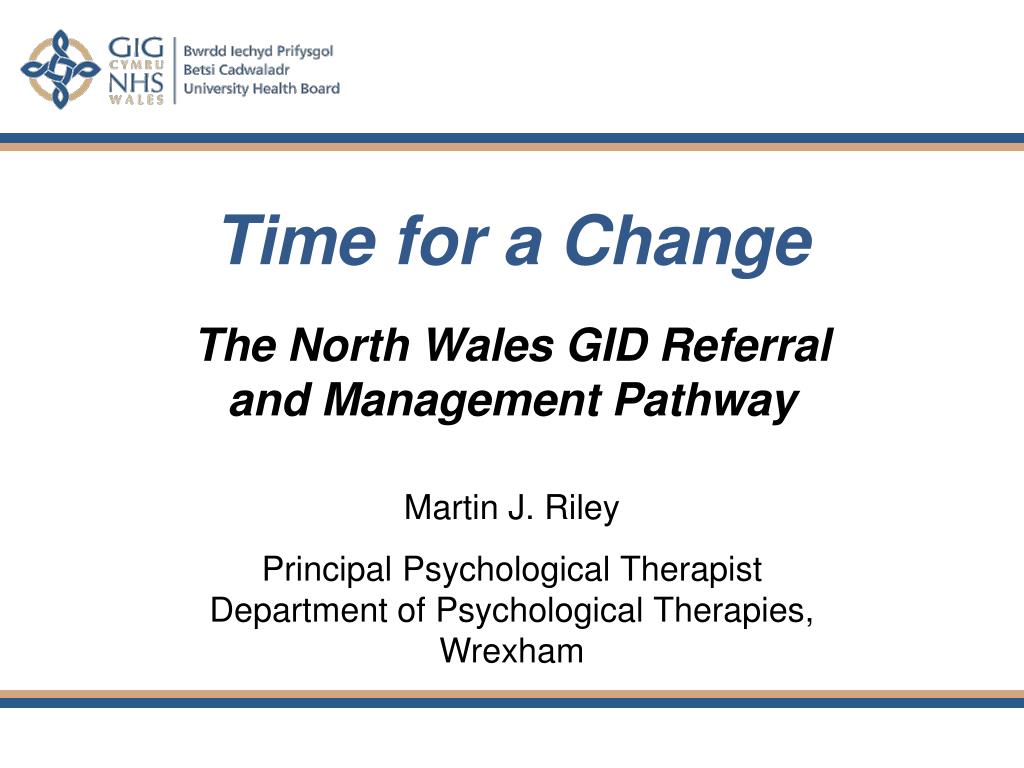 GIG CYMRU NHS WALES

Bwrdd Iechyd Prifysgol
Betsi Cadwaladr
University Health Board

Time for a Change

The North Wales GID Referral and Management Pathway

Martin J. Riley

Principal Psychological Therapist
Department of Psychological Therapies, Wrexham